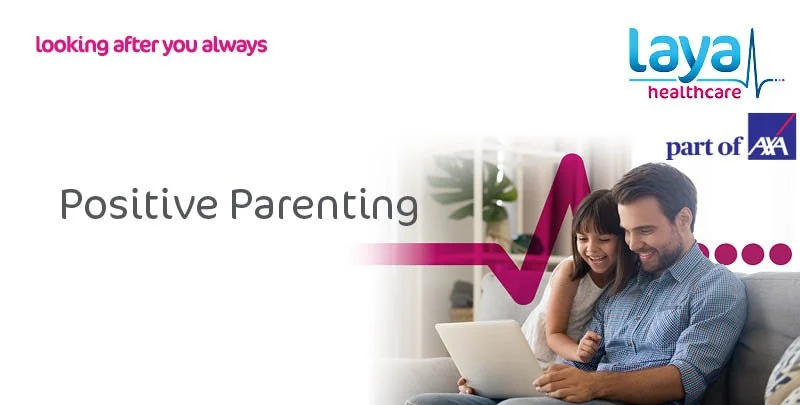 looking after you always

laya healthcare

part of AXA

Positive Parenting